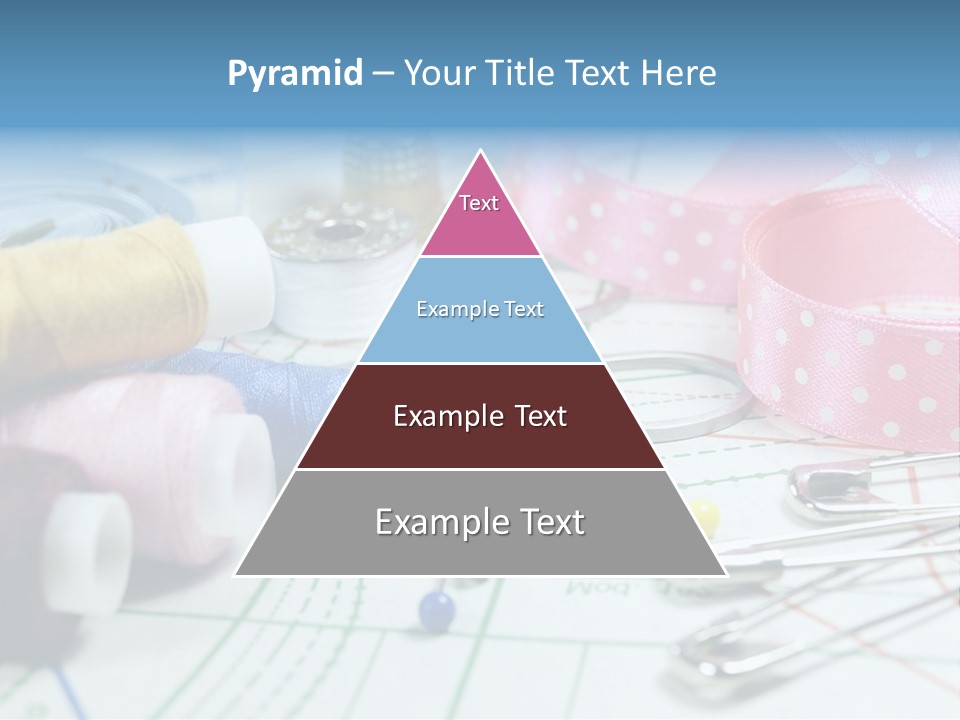 Pyramid – Your Title Text Here

Text

Example Text

Example Text

Example Text